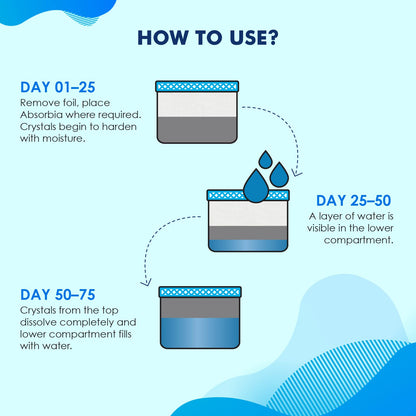 HOW TO USE?

DAY 01–25
Remove foil, place Absorbia where required. Crystals begin to harden with moisture.

DAY 25–50
A layer of water is visible in the lower compartment.

DAY 50–75
Crystals from the top dissolve completely and lower compartment fills with water.